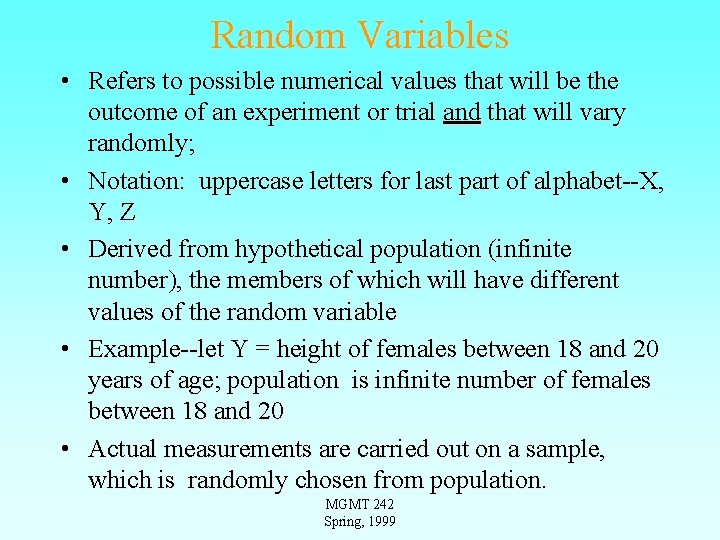 Random Variables

• Refers to possible numerical values that will be the outcome of an experiment or trial and that will vary randomly;

• Notation: uppercase letters for last part of alphabet--X, Y, Z

• Derived from hypothetical population (infinite number), the members of which will have different values of the random variable

• Example--let Y = height of females between 18 and 20 years of age; population is infinite number of females between 18 and 20

• Actual measurements are carried out on a sample, which is randomly chosen from population.

MGMT 242
Spring, 1999